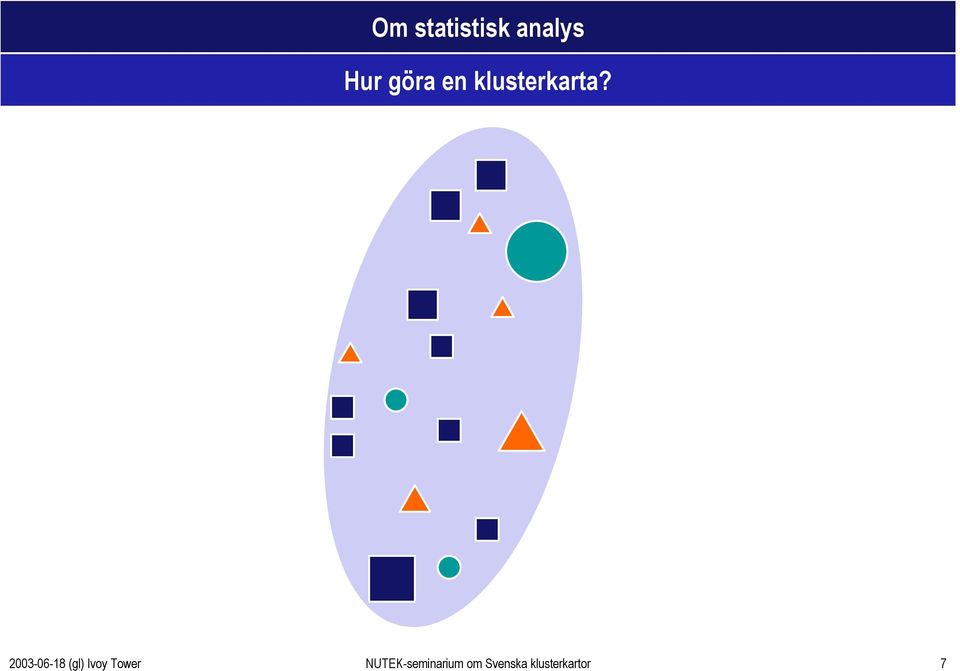 Om statistisk analys

Hur göra en klusterkarta?

2003-06-18 (gl) Ivoy Tower

NUTEK-seminarium om Svenska klusterkartor

7